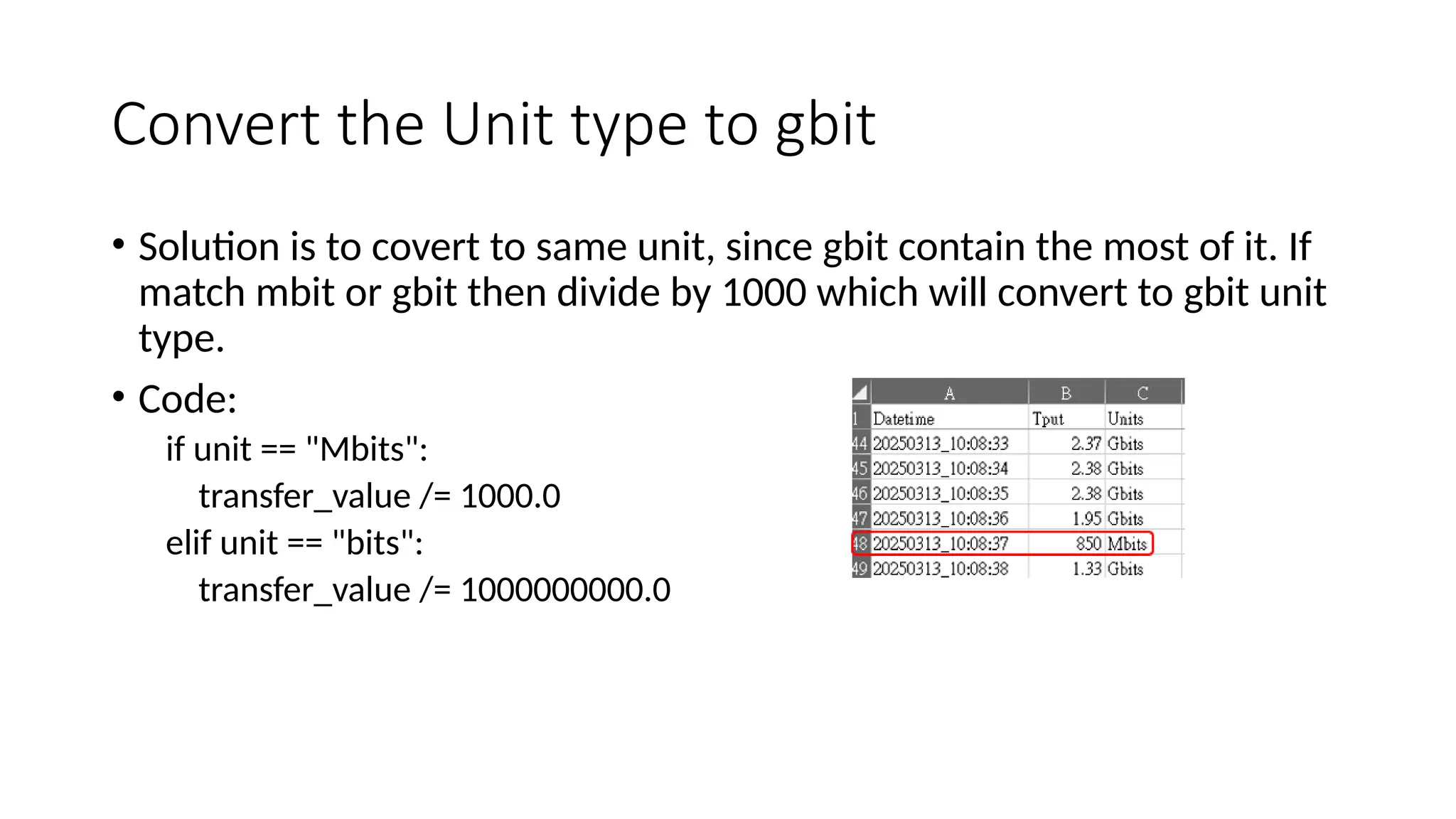 Convert the Unit type to gbit

• Solution is to covert to same unit, since gbit contain the most of it. If match mbit or gbit then divide by 1000 which will convert to gbit unit type.

• Code:

if unit == "Mbits":
  transfer_value /= 1000.0
elif unit == "bits":
  transfer_value /= 1000000000.0

| | A | B | C |
|---|---|---|---|
| 1 | Datetime | Tput | Units |
| 44 | 20250313_10:08:33 | 2.37 | Gbits |
| 45 | 20250313_10:08:34 | 2.38 | Gbits |
| 46 | 20250313_10:08:35 | 2.38 | Gbits |
| 47 | 20250313_10:08:36 | 1.95 | Gbits |
| 48 | 20250313_10:08:37 | 850 | Mbits |
| 49 | 20250313_10:08:38 | 1.33 | Gbits |